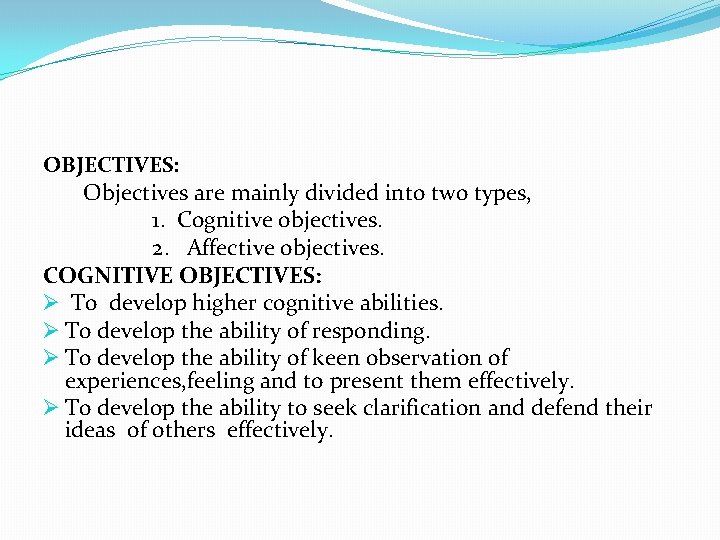 OBJECTIVES:
Objectives are mainly divided into two types,
1. Cognitive objectives.
2. Affective objectives.
COGNITIVE OBJECTIVES:
➢ To develop higher cognitive abilities.
➢ To develop the ability of responding.
➢ To develop the ability of keen observation of experiences,feeling and to present them effectively.
➢ To develop the ability to seek clarification and defend their ideas of others effectively.